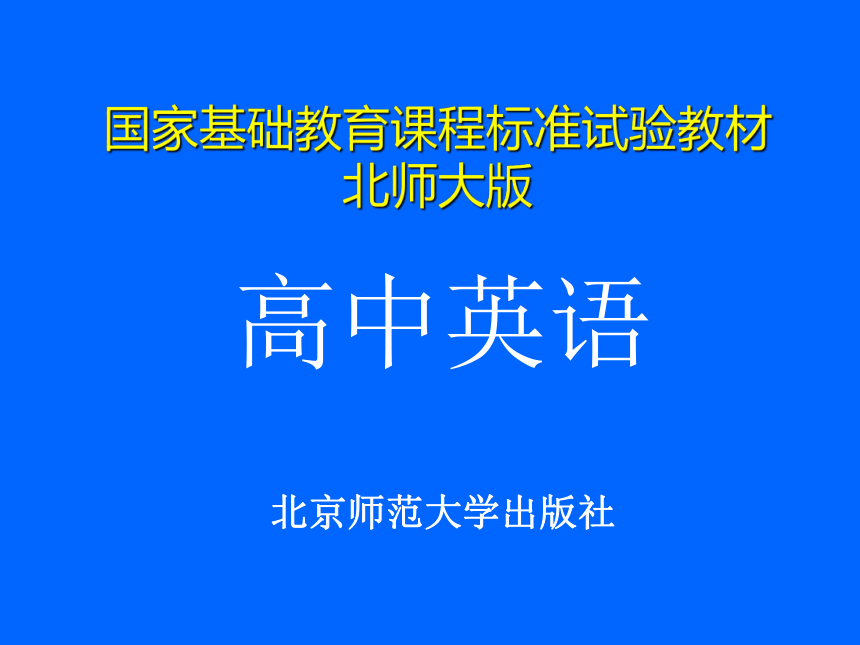 国家基础教育课程标准试验教材
北师大版

高中英语

北京师范大学出版社